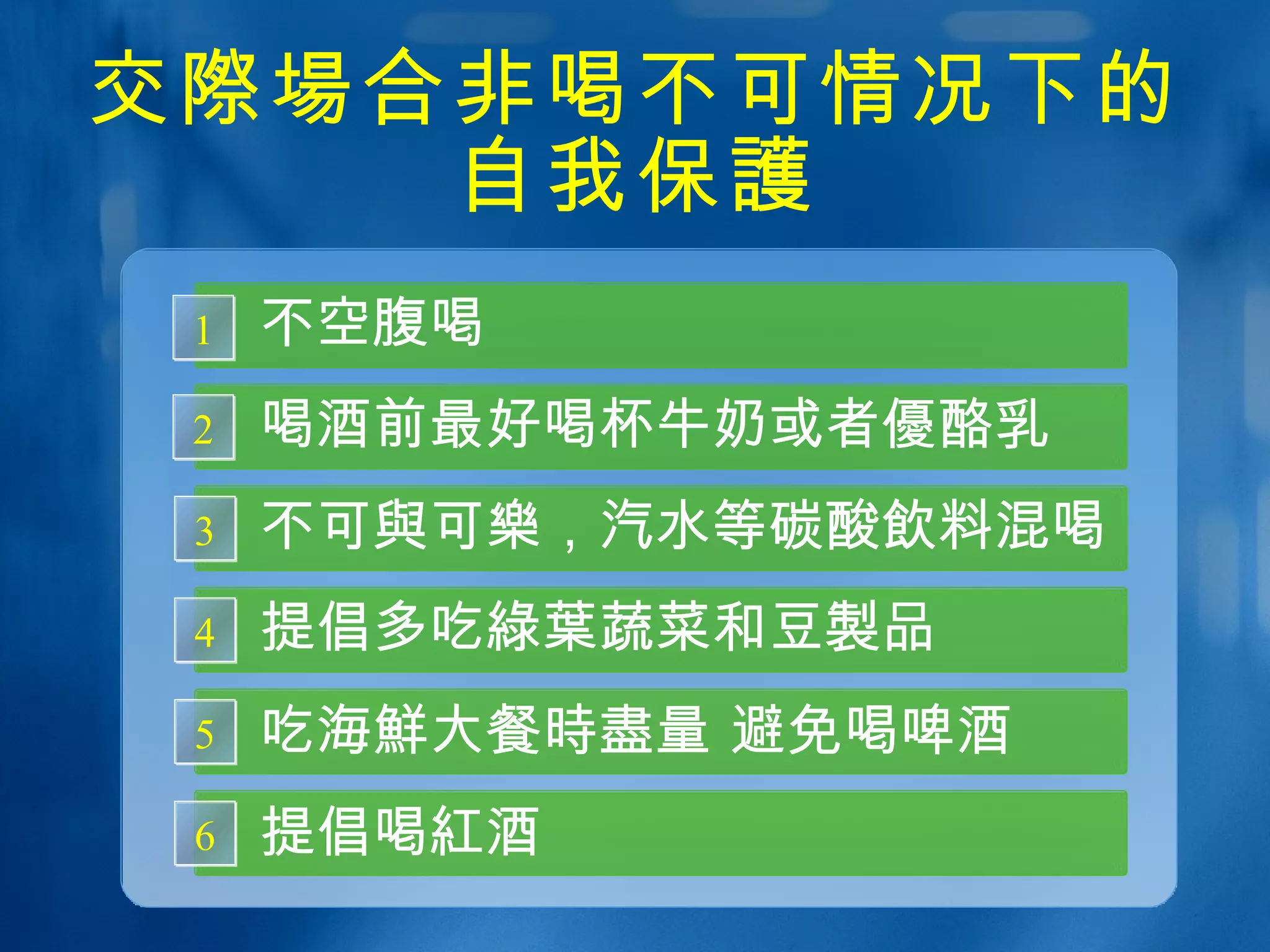 交際場合非喝不可情況下的自我保護

1 不空腹喝

2 喝酒前最好喝杯牛奶或者優酪乳

3 不可與可樂，汽水等碳酸飲料混喝

4 提倡多吃綠葉蔬菜和豆製品

5 吃海鮮大餐時盡量 避免喝啤酒

6 提倡喝紅酒